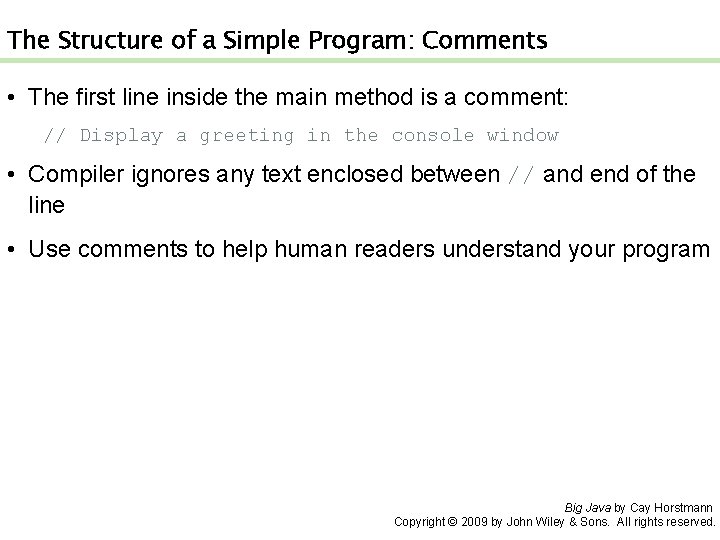 The Structure of a Simple Program: Comments

• The first line inside the main method is a comment:

// Display a greeting in the console window

• Compiler ignores any text enclosed between // and end of the line

• Use comments to help human readers understand your program

Big Java by Cay Horstmann
Copyright © 2009 by John Wiley & Sons. All rights reserved.